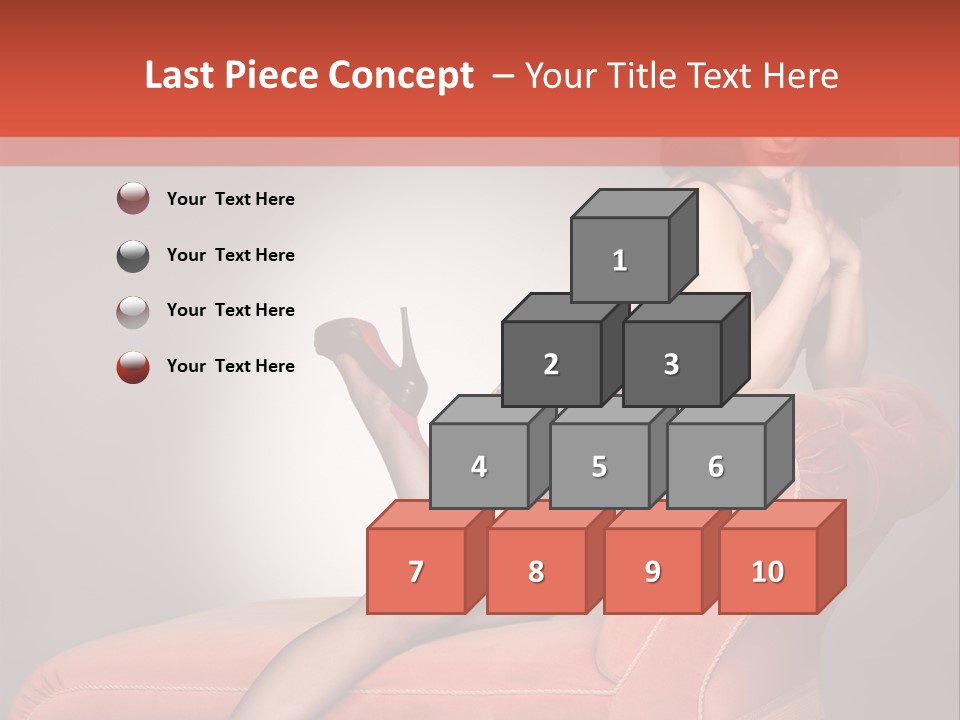 Last Piece Concept – Your Title Text Here

Your Text Here

Your Text Here

Your Text Here

Your Text Here

1

2

3

4

5

6

7

8

9

10